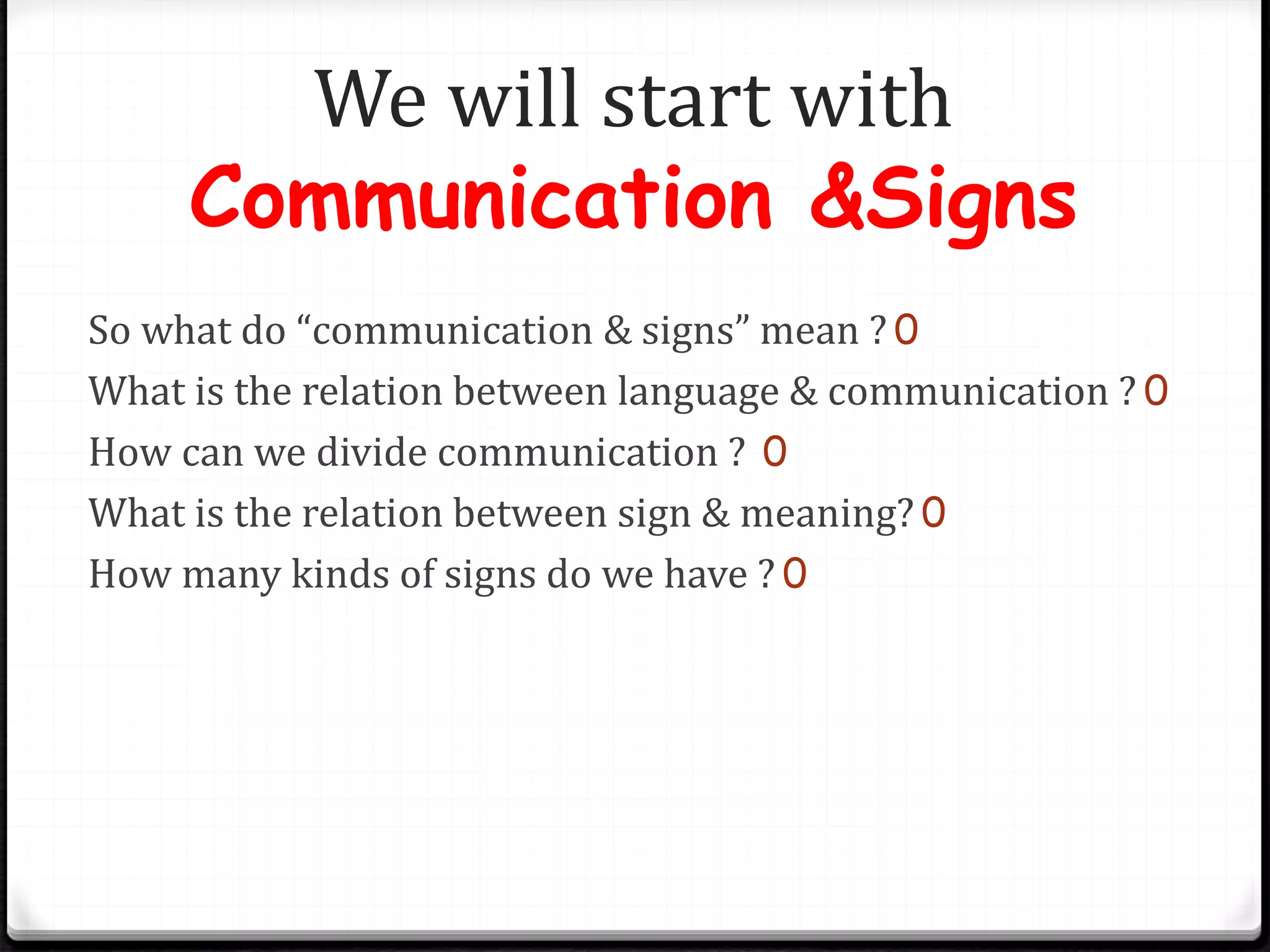 We will start with
Communication &Signs

So what do “communication & signs” mean ? 0
What is the relation between language & communication ? 0
How can we divide communication ? 0
What is the relation between sign & meaning? 0
How many kinds of signs do we have ? 0